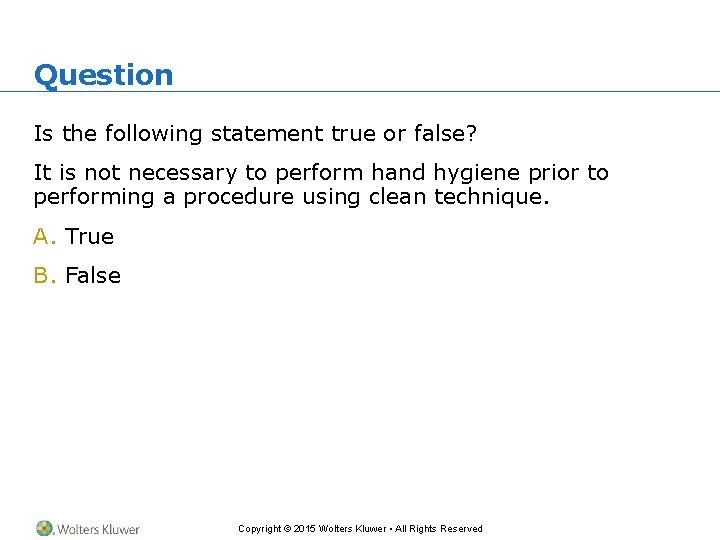 Question

Is the following statement true or false?

It is not necessary to perform hand hygiene prior to performing a procedure using clean technique.

A. True

B. False

Wolters Kluwer

Copyright © 2015 Wolters Kluwer • All Rights Reserved